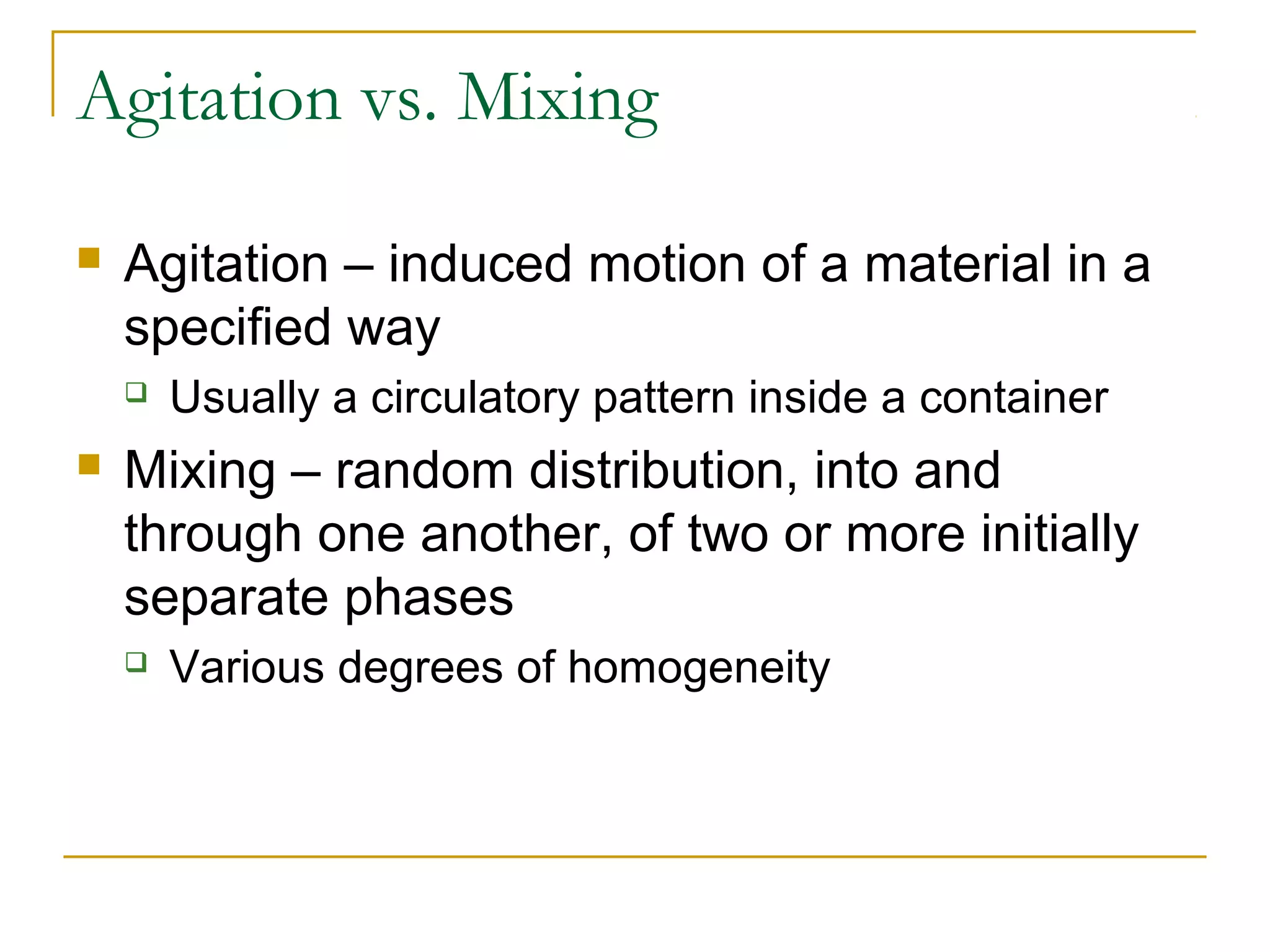 Agitation vs. Mixing

Agitation – induced motion of a material in a specified way

Usually a circulatory pattern inside a container

Mixing – random distribution, into and through one another, of two or more initially separate phases

Various degrees of homogeneity